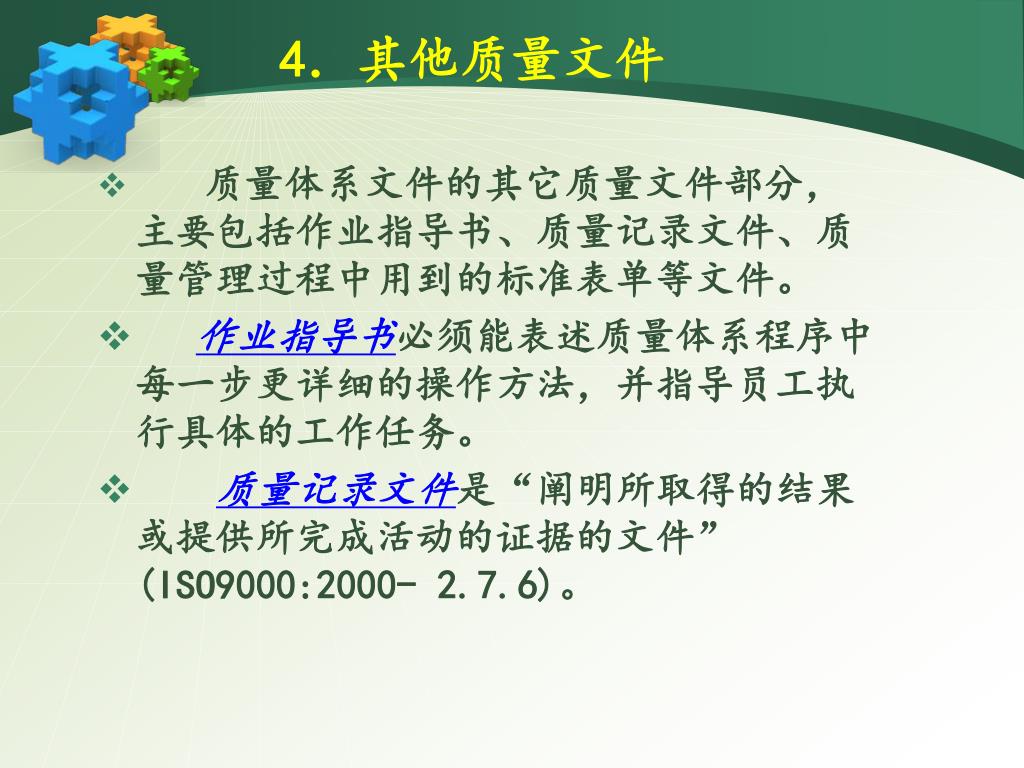 4. 其他质量文件

❖ 质量体系文件的其它质量文件部分，主要包括作业指导书、质量记录文件、质量管理过程中用到的标准表单等文件。

❖ 作业指导书必须能表述质量体系程序中每一步更详细的操作方法，并指导员工执行具体的工作任务。

❖ 质量记录文件是“阐明所取得的结果或提供所完成活动的证据的文件”(ISO9000:2000- 2.7.6)。